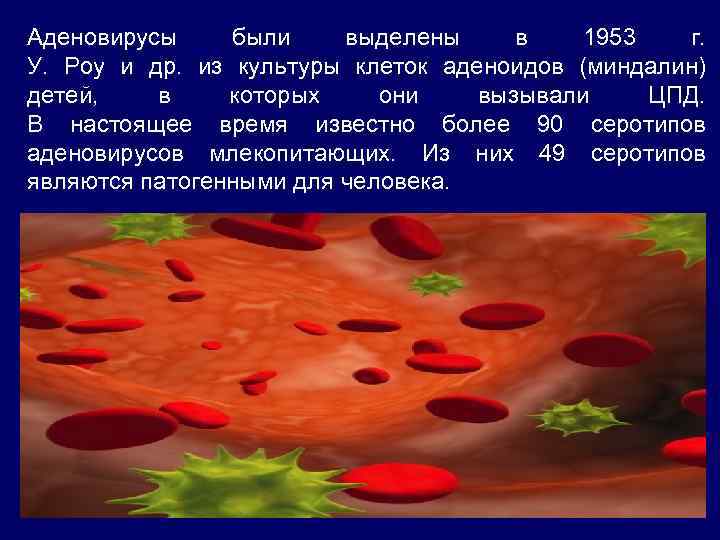 Аденовирусы были выделены в 1953 г. У. Роу и др. из культуры клеток аденоидов (миндалин) детей, в которых они вызывали ЦПД. В настоящее время известно более 90 серотипов аденовирусов млекопитающих. Из них 49 серотипов являются патогенными для человека.